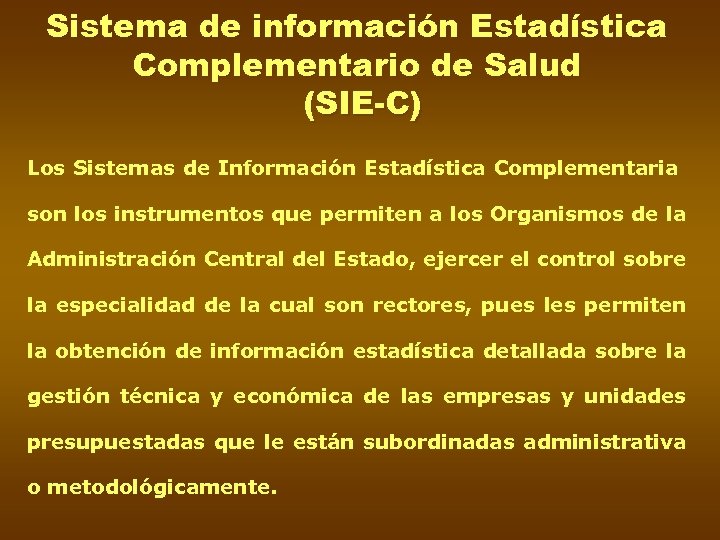 Sistema de información Estadística Complementario de Salud
(SIE-C)

Los Sistemas de Información Estadística Complementaria son los instrumentos que permiten a los Organismos de la Administración Central del Estado, ejercer el control sobre la especialidad de la cual son rectores, pues les permiten la obtención de información estadística detallada sobre la gestión técnica y económica de las empresas y unidades presupuestadas que le están subordinadas administrativa o metodológicamente.